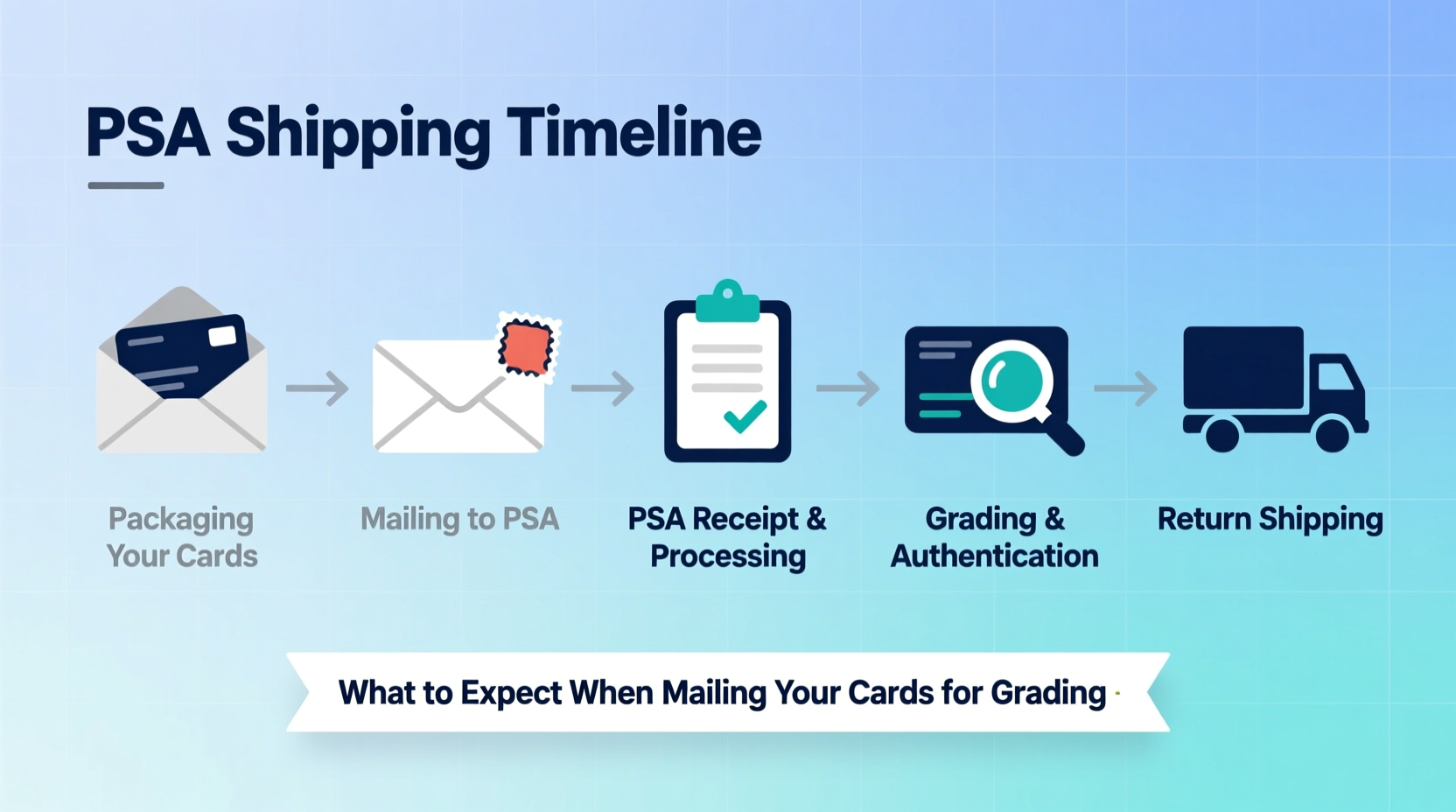 PSA Shipping Timeline

Packaging Your Cards

Mailing to PSA

PSA Receipt & Processing

Grading & Authentication

Return Shipping

What to Expect When Mailing Your Cards for Grading